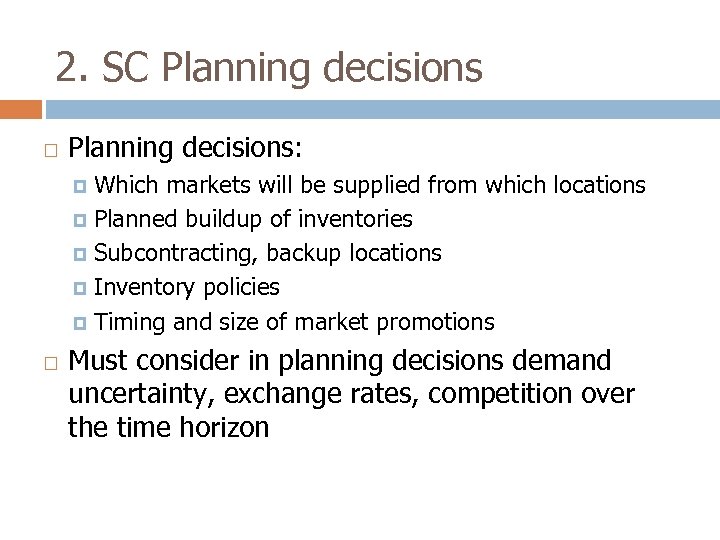 2. SC Planning decisions

Planning decisions:

Which markets will be supplied from which locations

Planned buildup of inventories

Subcontracting, backup locations

Inventory policies

Timing and size of market promotions

Must consider in planning decisions demand uncertainty, exchange rates, competition over the time horizon